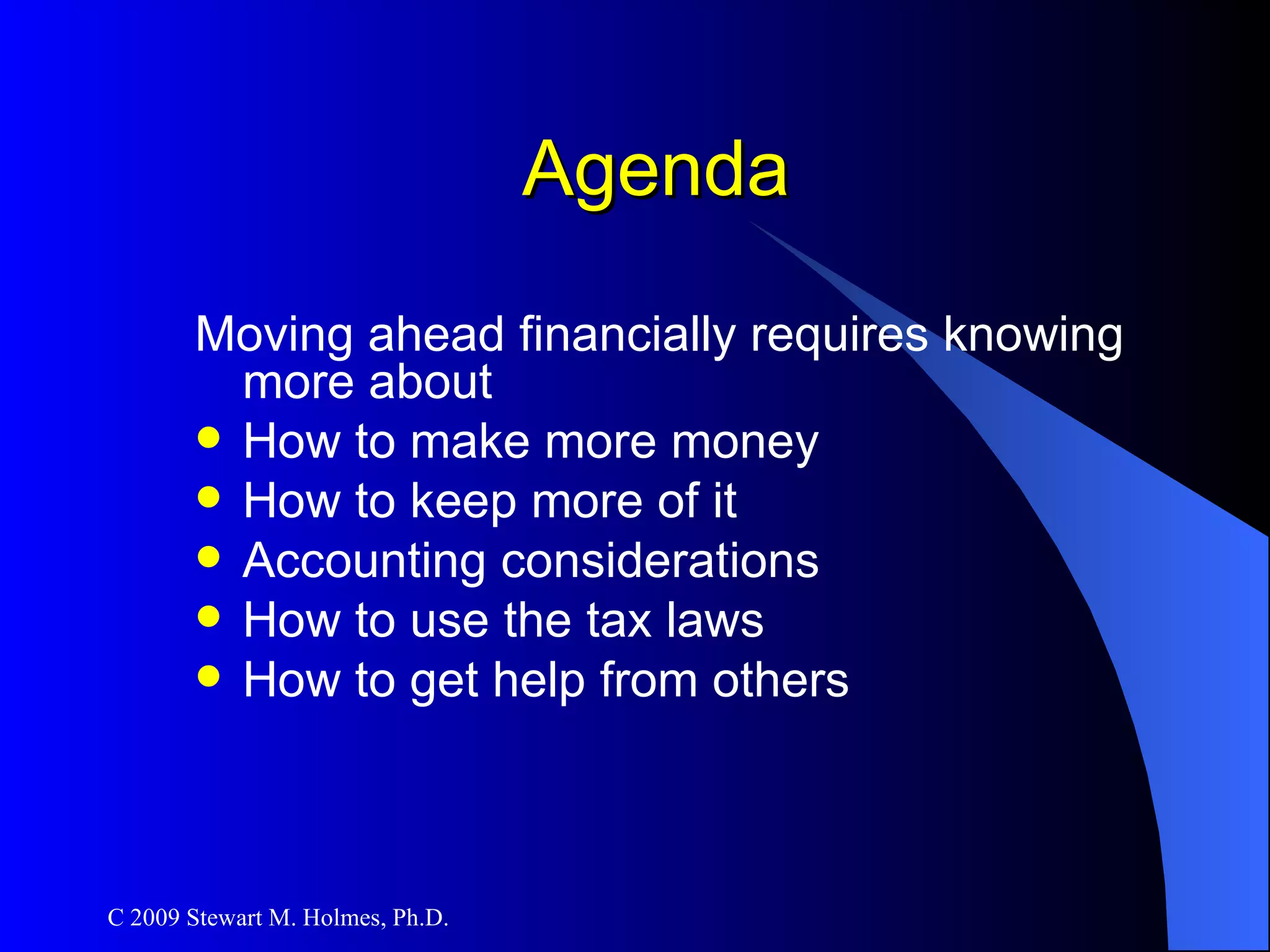 Agenda

Moving ahead financially requires knowing more about

- How to make more money
- How to keep more of it
- Accounting considerations
- How to use the tax laws
- How to get help from others

C 2009 Stewart M. Holmes, Ph.D.